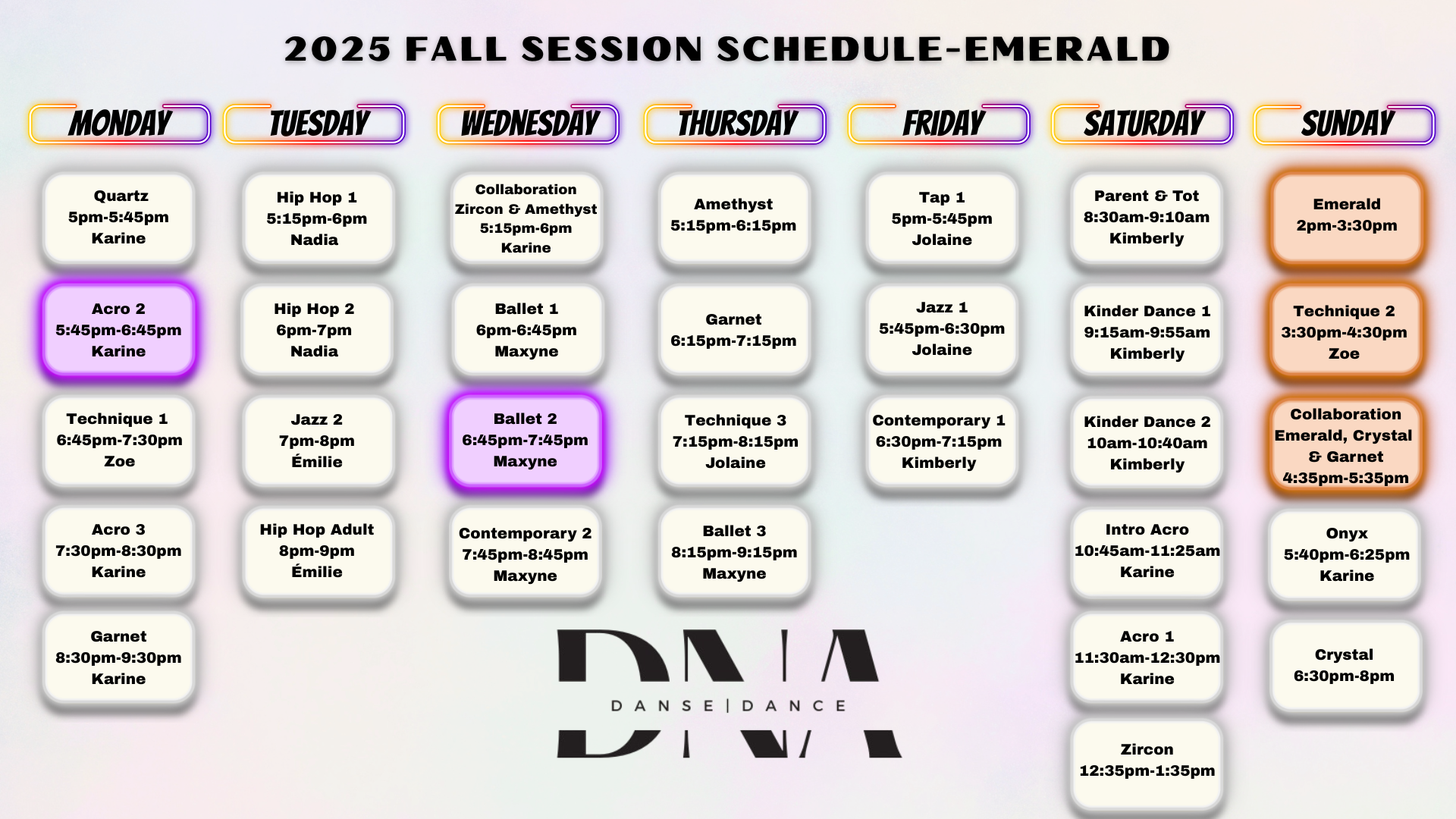 2025 FALL SESSION SCHEDULE-EMERALD

MONDAY

Quartz
5pm-5:45pm
Karine

Acro 2
5:45pm-6:45pm
Karine

Technique 1
6:45pm-7:30pm
Zoe

Acro 3
7:30pm-8:30pm
Karine

Garnet
8:30pm-9:30pm
Karine

TUESDAY

Hip Hop 1
5:15pm-6pm
Nadia

Hip Hop 2
6pm-7pm
Nadia

Jazz 2
7pm-8pm
Émilie

Hip Hop Adult
8pm-9pm
Émilie

WEDNESDAY

Collaboration
Zircon & Amethyst
5:15pm-6pm
Karine

Ballet 1
6pm-6:45pm
Maxyne

Ballet 2
6:45pm-7:45pm
Maxyne

Contemporary 2
7:45pm-8:45pm
Maxyne

THURSDAY

Amethyst
5:15pm-6:15pm

Garnet
6:15pm-7:15pm

Technique 3
7:15pm-8:15pm
Jolaine

Ballet 3
8:15pm-9:15pm
Maxyne

FRIDAY

Tap 1
5pm-5:45pm
Jolaine

Jazz 1
5:45pm-6:30pm
Jolaine

Contemporary 1
6:30pm-7:15pm
Kimberly

SATURDAY

Parent & Tot
8:30am-9:10am
Kimberly

Kinder Dance 1
9:15am-9:55am
Kimberly

Kinder Dance 2
10am-10:40am
Kimberly

Intro Acro
10:45am-11:25am
Karine

Acro 1
11:30am-12:30pm
Karine

Zircon
12:35pm-1:35pm

SUNDAY

Emerald
2pm-3:30pm

Technique 2
3:30pm-4:30pm
Zoe

Collaboration
Emerald, Crystal
& Garnet
4:35pm-5:35pm

Onyx
5:40pm-6:25pm
Karine

Crystal
6:30pm-8pm

DNA
DANSE | DANCE